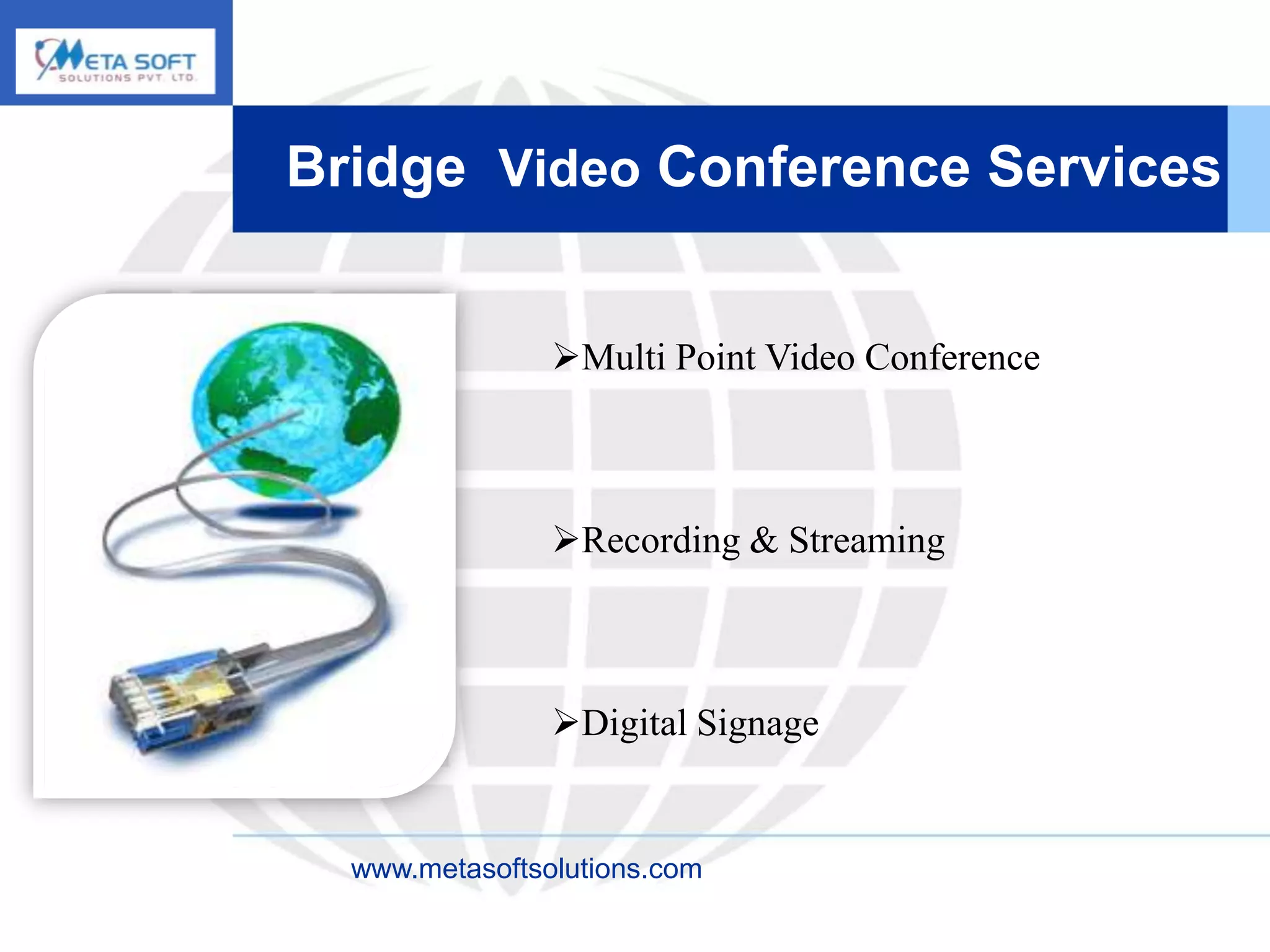 META SOFT
SOLUTIONS PVT. LTD.

Bridge Video Conference Services

➢Multi Point Video Conference

➢Recording & Streaming

➢Digital Signage

www.metasoftsolutions.com